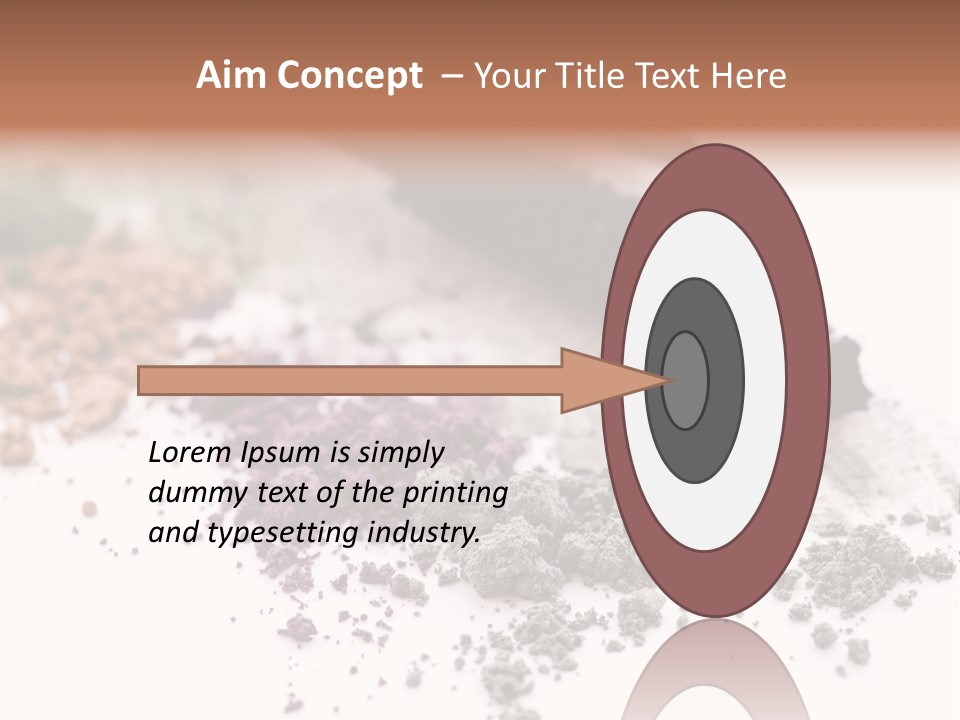 Aim Concept – Your Title Text Here

Lorem Ipsum is simply dummy text of the printing and typesetting industry.